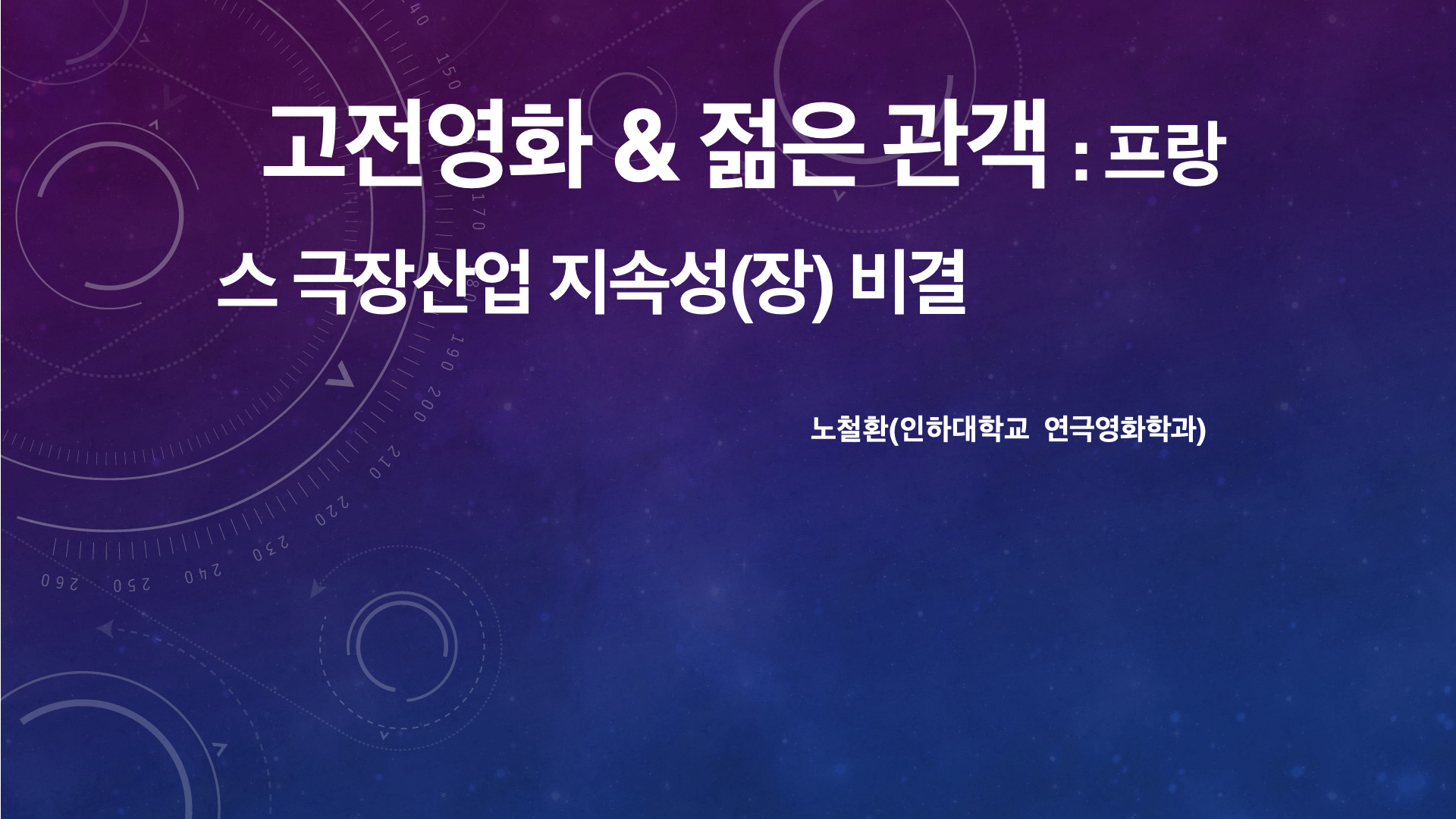 고전영화 & 젊은 관객 : 프랑스 극장산업 지속성(장) 비결

노철환(인하대학교 연극영화학과)